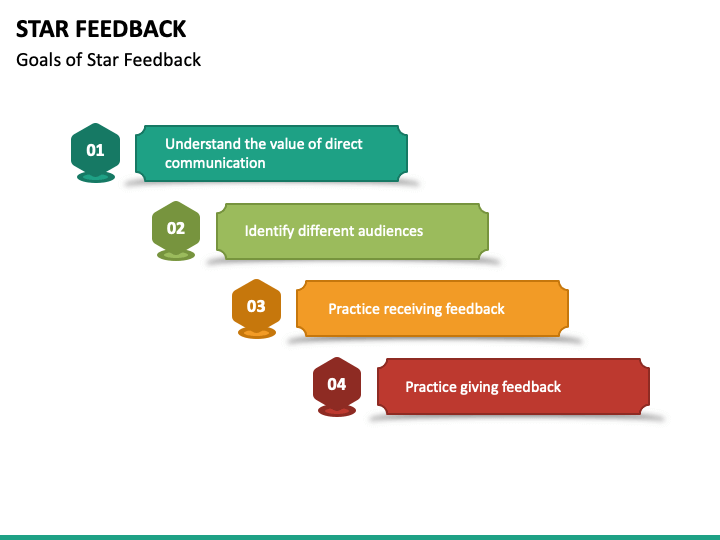 STAR FEEDBACK

Goals of Star Feedback

01

Understand the value of direct communication

02

Identify different audiences

03

Practice receiving feedback

04

Practice giving feedback